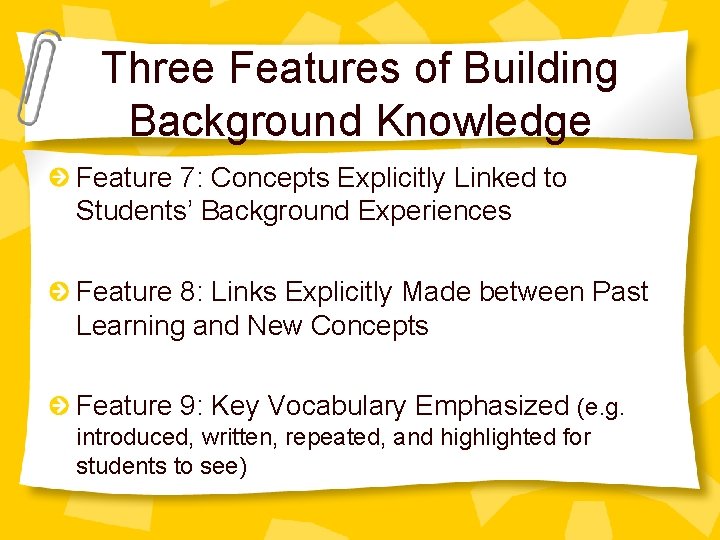 Three Features of Building Background Knowledge

Feature 7: Concepts Explicitly Linked to Students' Background Experiences

Feature 8: Links Explicitly Made between Past Learning and New Concepts

Feature 9: Key Vocabulary Emphasized (e.g. introduced, written, repeated, and highlighted for students to see)